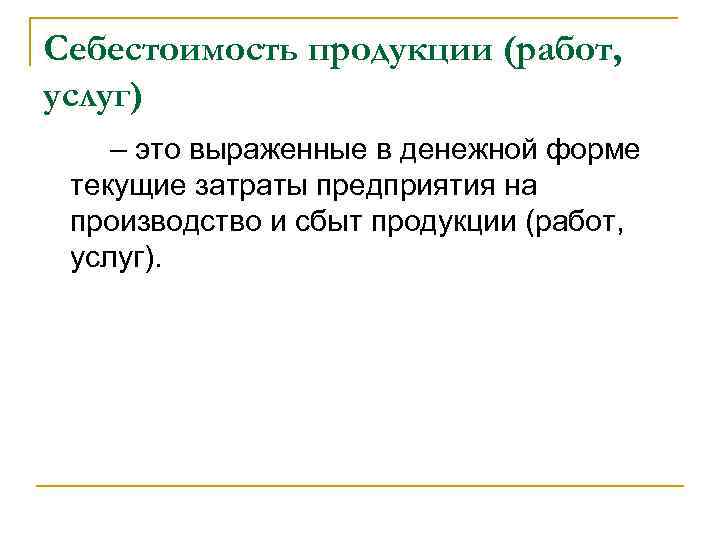 Себестоимость продукции (работ, услуг)

– это выраженные в денежной форме текущие затраты предприятия на производство и сбыт продукции (работ, услуг).